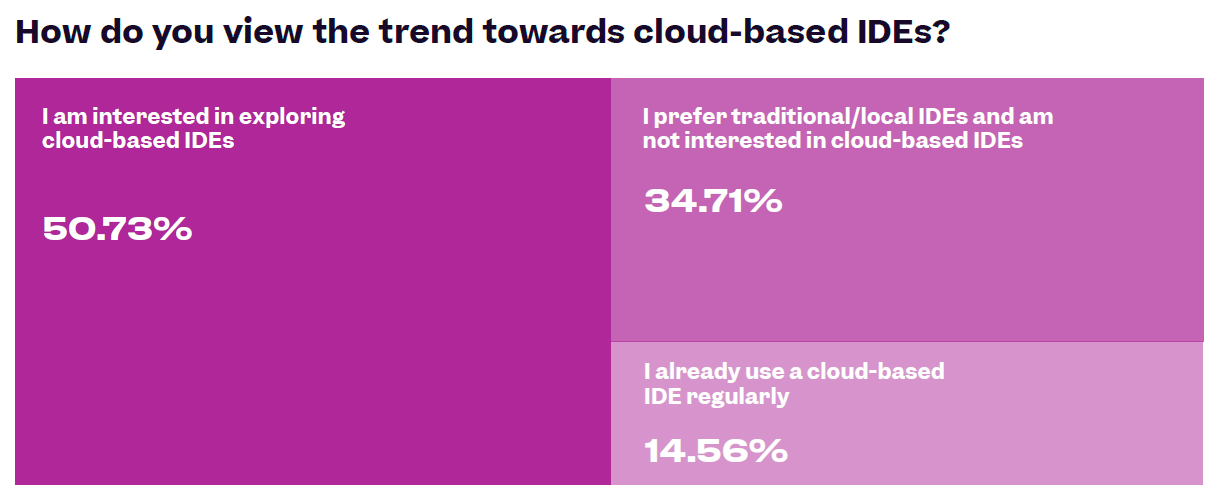 How do you view the trend towards cloud-based IDEs?

I am interested in exploring cloud-based IDEs

50.73%

I prefer traditional/local IDEs and am not interested in cloud-based IDEs

34.71%

I already use a cloud-based IDE regularly

14.56%